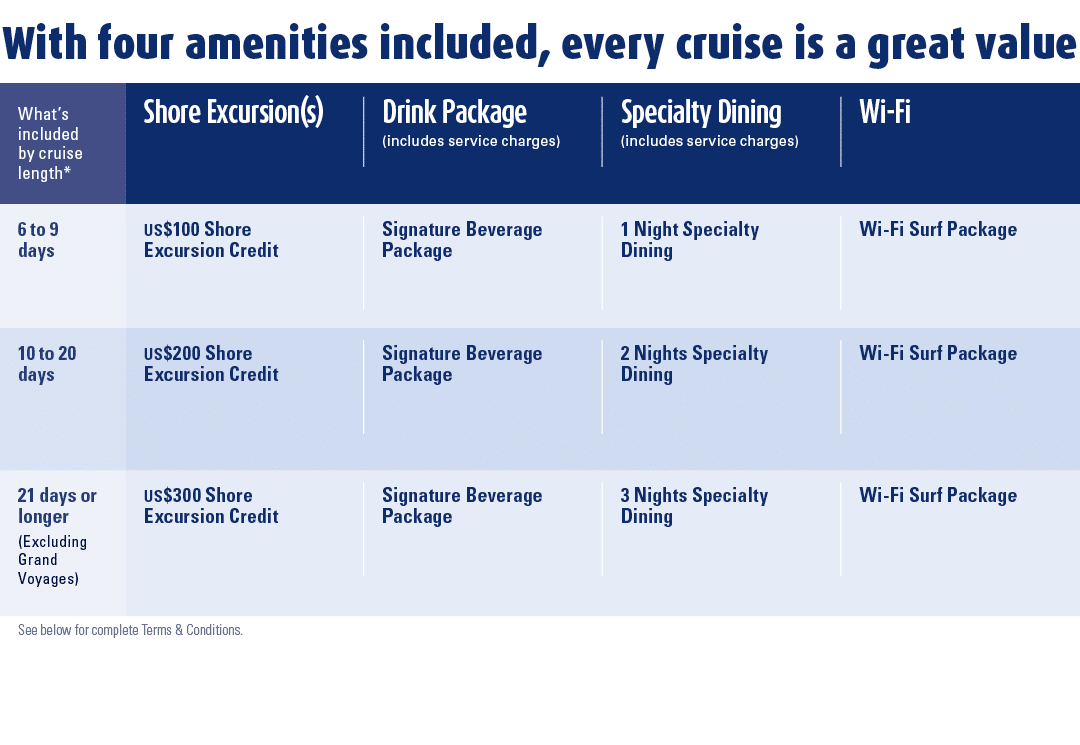 With four amenities included, every cruise is a great value

| What's included by cruise length* | Shore Excursion(s) | Drink Package (includes service charges) | Specialty Dining (includes service charges) | Wi-Fi |
|---|---|---|---|---|
| 6 to 9 days | US$100 Shore Excursion Credit | Signature Beverage Package | 1 Night Specialty Dining | Wi-Fi Surf Package |
| 10 to 20 days | US$200 Shore Excursion Credit | Signature Beverage Package | 2 Nights Specialty Dining | Wi-Fi Surf Package |
| 21 days or longer (Excluding Grand Voyages) | US$300 Shore Excursion Credit | Signature Beverage Package | 3 Nights Specialty Dining | Wi-Fi Surf Package |

See below for complete Terms & Conditions.